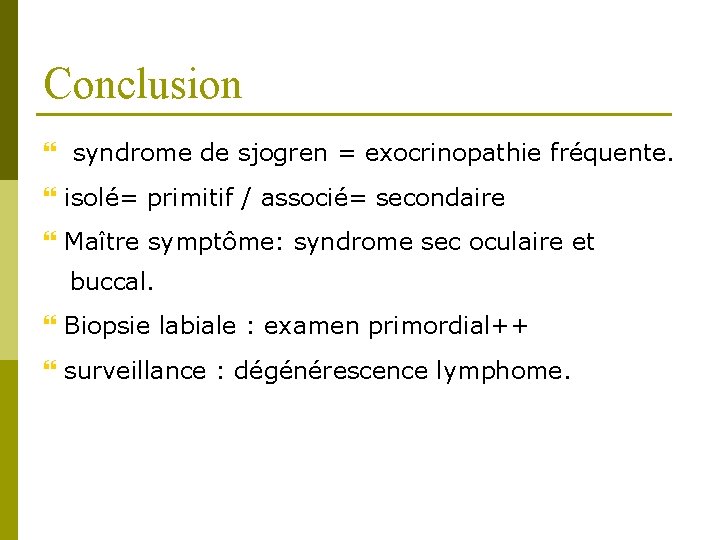 Conclusion

syndrome de sjogren = exocrinopathie fréquente.

isolé= primitif / associé= secondaire

Maître symptôme: syndrome sec oculaire et buccal.

Biopsie labiale : examen primordial++

surveillance : dégénérescence lymphome.